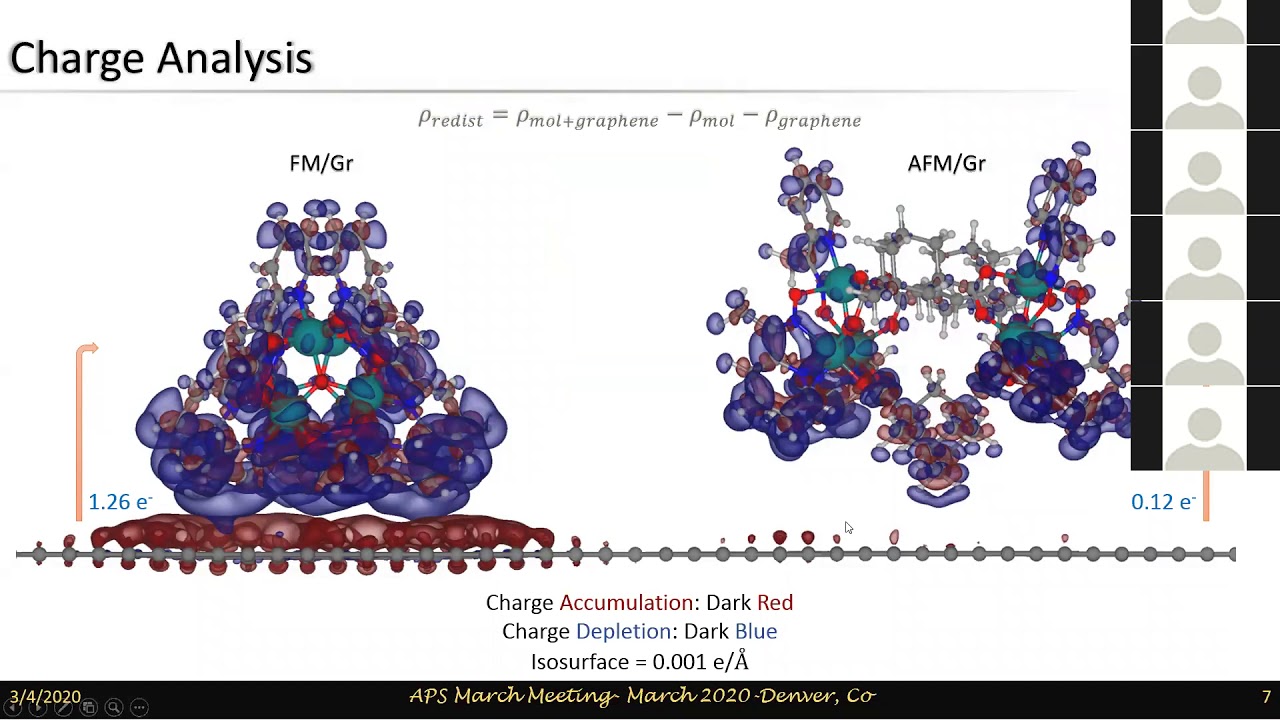 Charge Analysis

$\rho_{redist} = \rho_{mol+graphene} - \rho_{mol} - \rho_{graphene}$

FM/Gr

AFM/Gr

1.26 e⁻

0.12 e⁻

Charge Accumulation: Dark Red
Charge Depletion: Dark Blue
Isosurface = 0.001 e/Å

3/4/2020

APS March Meeting- March 2020 -Denver, Co

7